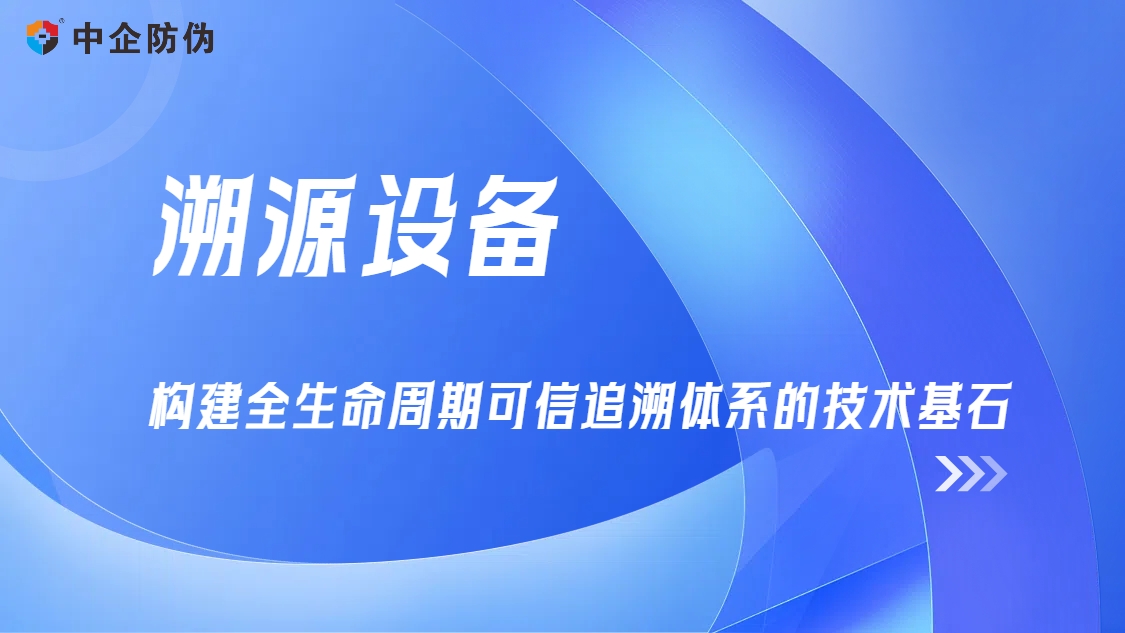 中企防伪

溯源设备

构建全生命周期可信追溯体系的技术基石